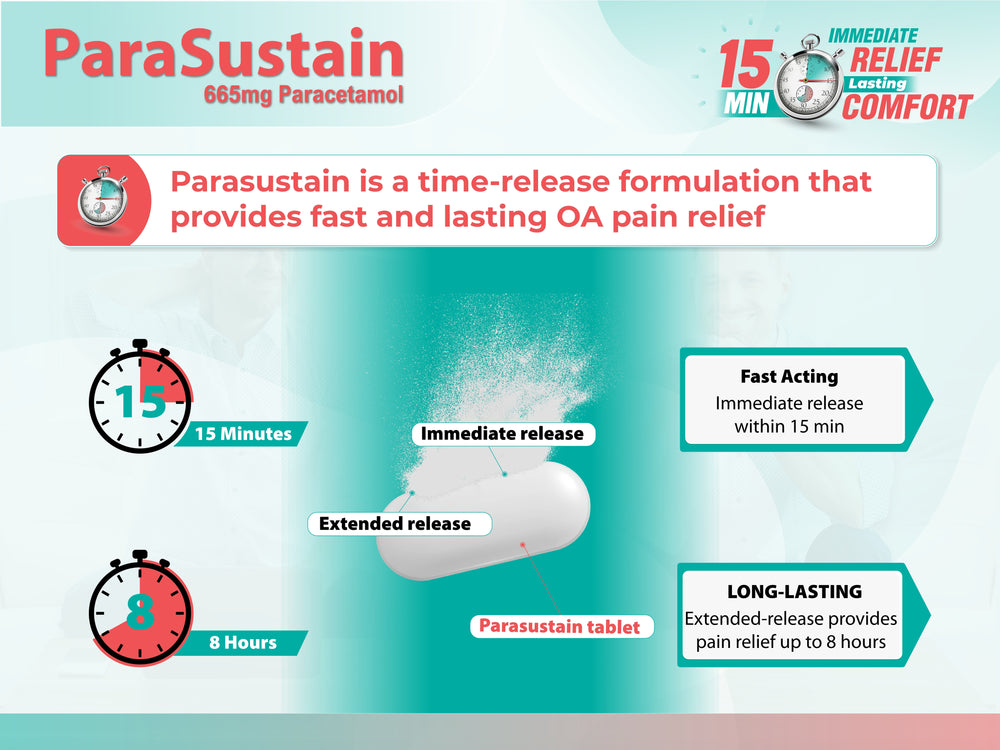 ParaSustain
665mg Paracetamol

15 MIN IMMEDIATE RELIEF Lasting COMFORT

Parasustain is a time-release formulation that provides fast and lasting OA pain relief

15
15 Minutes

8
8 Hours

Immediate release

Extended release

Parasustain tablet

Fast Acting
Immediate release within 15 min

LONG-LASTING
Extended-release provides pain relief up to 8 hours